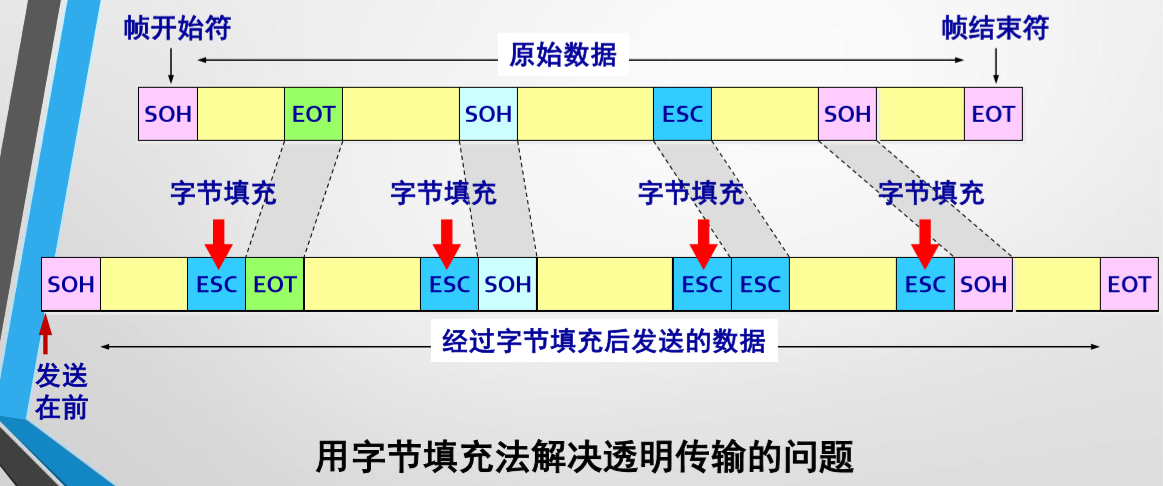 帧开始符

帧结束符

原始数据

SOH EOT SOH ESC SOH EOT

字节填充 字节填充 字节填充 字节填充

SOH ESC EOT ESC SOH ESC ESC ESC SOH EOT

经过字节填充后发送的数据

发送在前

用字节填充法解决透明传输的问题